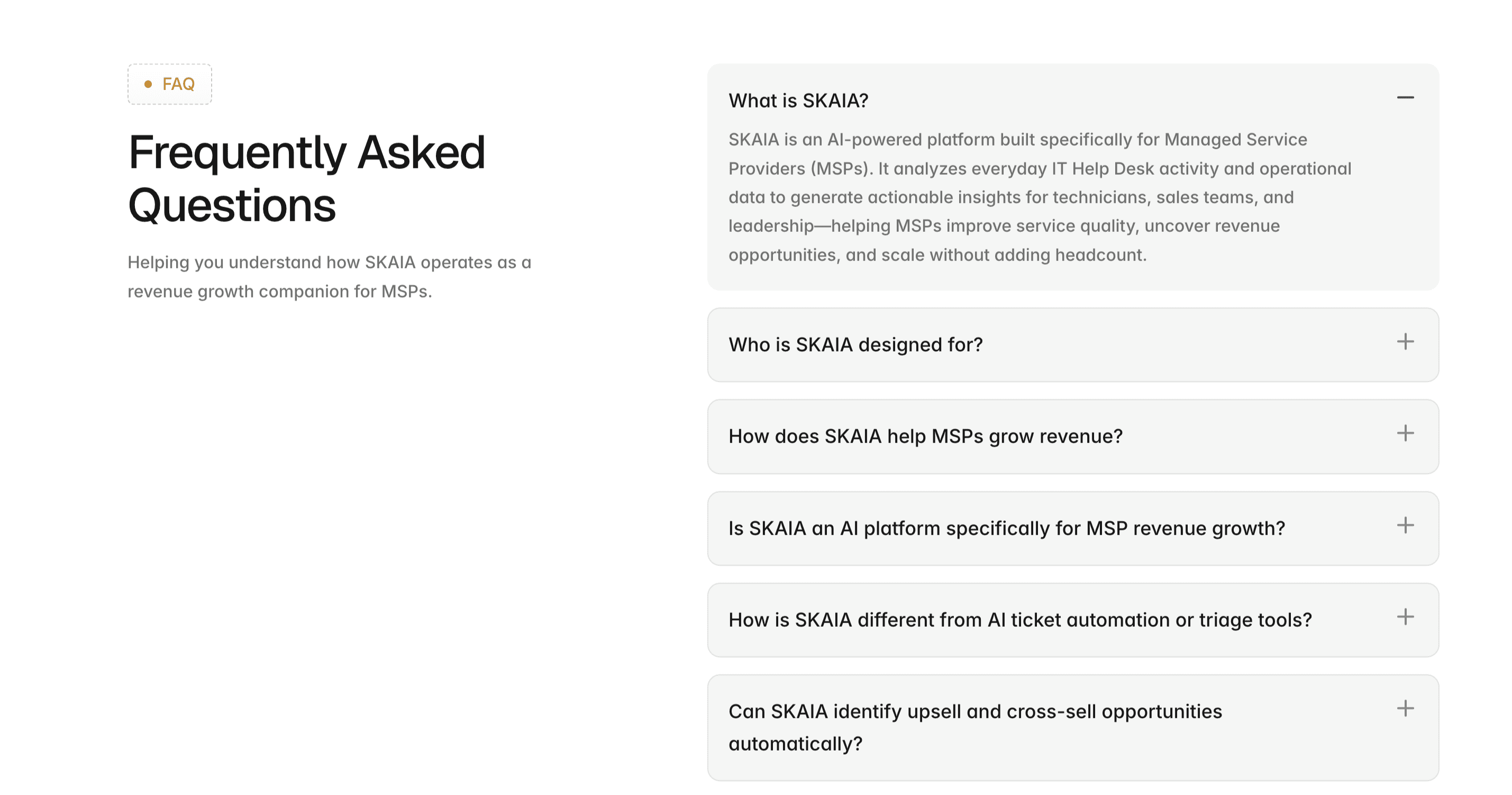 FAQ

Frequently Asked Questions

Helping you understand how SKAIA operates as a revenue growth companion for MSPs.

What is SKAIA?

SKAIA is an AI-powered platform built specifically for Managed Service Providers (MSPs). It analyzes everyday IT Help Desk activity and operational data to generate actionable insights for technicians, sales teams, and leadership—helping MSPs improve service quality, uncover revenue opportunities, and scale without adding headcount.

Who is SKAIA designed for?

How does SKAIA help MSPs grow revenue?

Is SKAIA an AI platform specifically for MSP revenue growth?

How is SKAIA different from AI ticket automation or triage tools?

Can SKAIA identify upsell and cross-sell opportunities automatically?